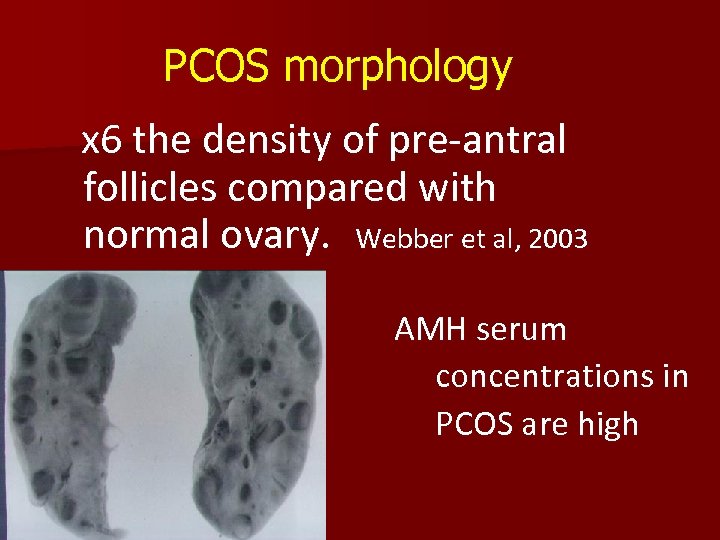 PCOS morphology

x6 the density of pre-antral follicles compared with normal ovary. Webber et al, 2003

AMH serum concentrations in PCOS are high